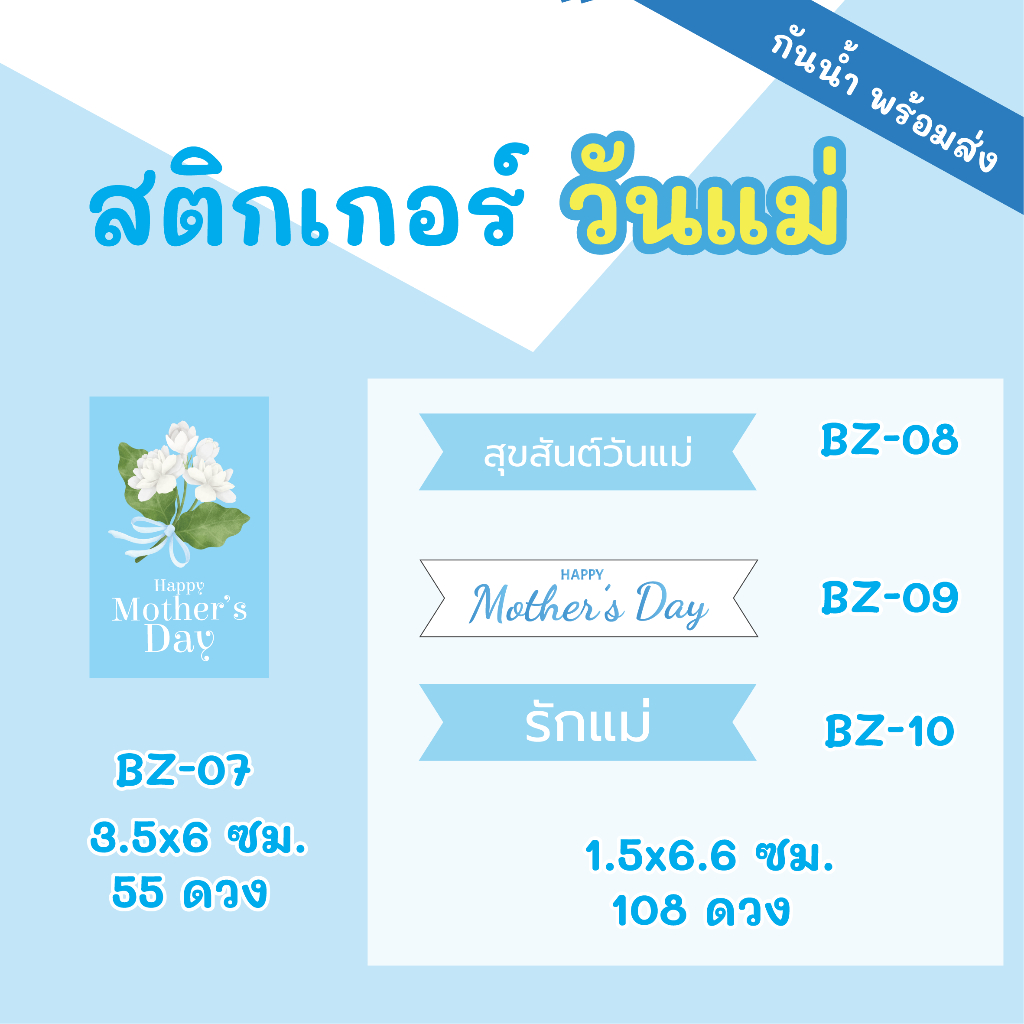 กันน้ำ พร้อมส่ง

สติกเกอร์ วันแม่

Happy
Mother's
Day

BZ-07

3.5x6 ซม.
55 ดวง

สุขสันต์วันแม่

BZ-08

HAPPY
Mother's Day

BZ-09

รักแม่

BZ-10

1.5x6.6 ซม.
108 ดวง